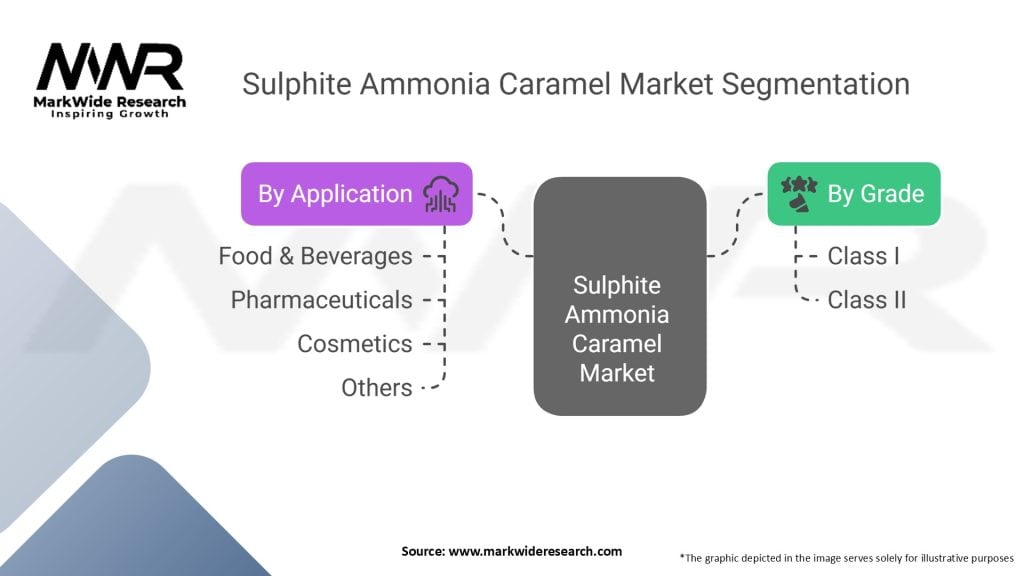 MWR
MarkWide Research
Inspiring Growth

Sulphite Ammonia Caramel Market Segmentation

By Application

Food & Beverages
Pharmaceuticals
Cosmetics
Others

Sulphite Ammonia Caramel Market

By Grade

Class I
Class II

Source: www.markwideresearch.com

*The graphic depicted in the image serves solely for illustrative purposes